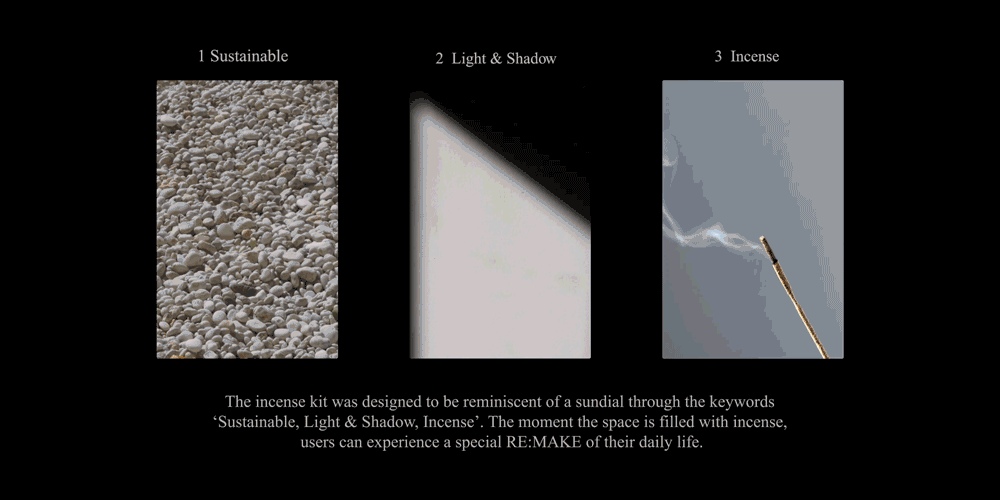 1 Sustainable

2 Light & Shadow

3 Incense

The incense kit was designed to be reminiscent of a sundial through the keywords ‘Sustainable, Light & Shadow, Incense’. The moment the space is filled with incense, users can experience a special RE:MAKE of their daily life.